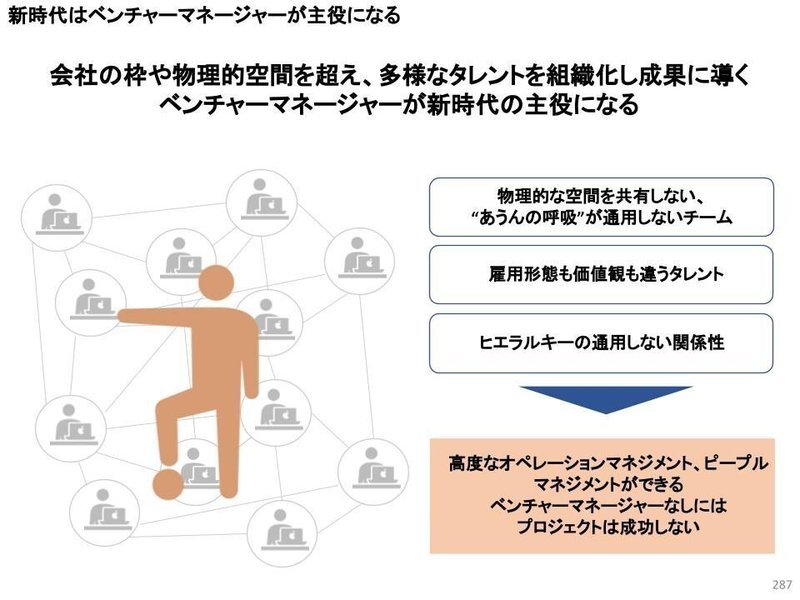 新時代はベンチャーマネージャーが主役になる

会社の枠や物理的空間を超え、多様なタレントを組織化し成果に導くベンチャーマネージャーが新時代の主役になる

物理的な空間を共有しない、“あうんの呼吸”が通用しないチーム

雇用形態も価値観も違うタレント

ヒエラルキーの通用しない関係性

高度なオペレーションマネジメント、ピープルマネジメントができるベンチャーマネージャーなしにはプロジェクトは成功しない

287